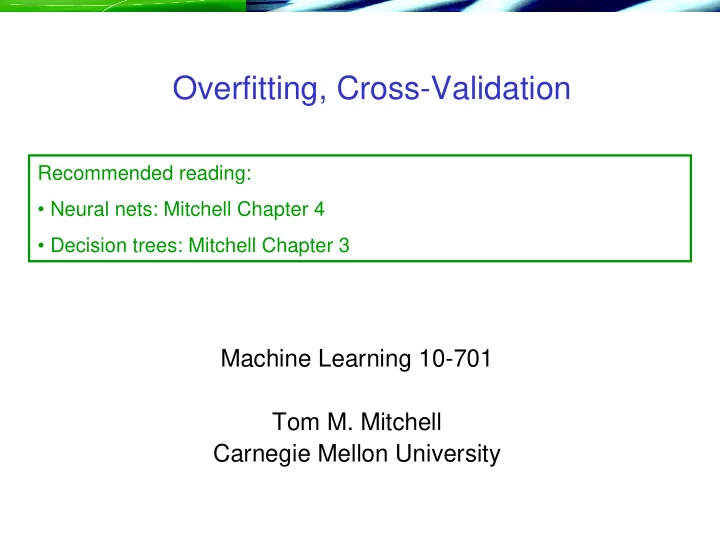 Overfitting, Cross-Validation

Recommended reading:

• Neural nets: Mitchell Chapter 4

• Decision trees: Mitchell Chapter 3

Machine Learning 10-701

Tom M. Mitchell
Carnegie Mellon University